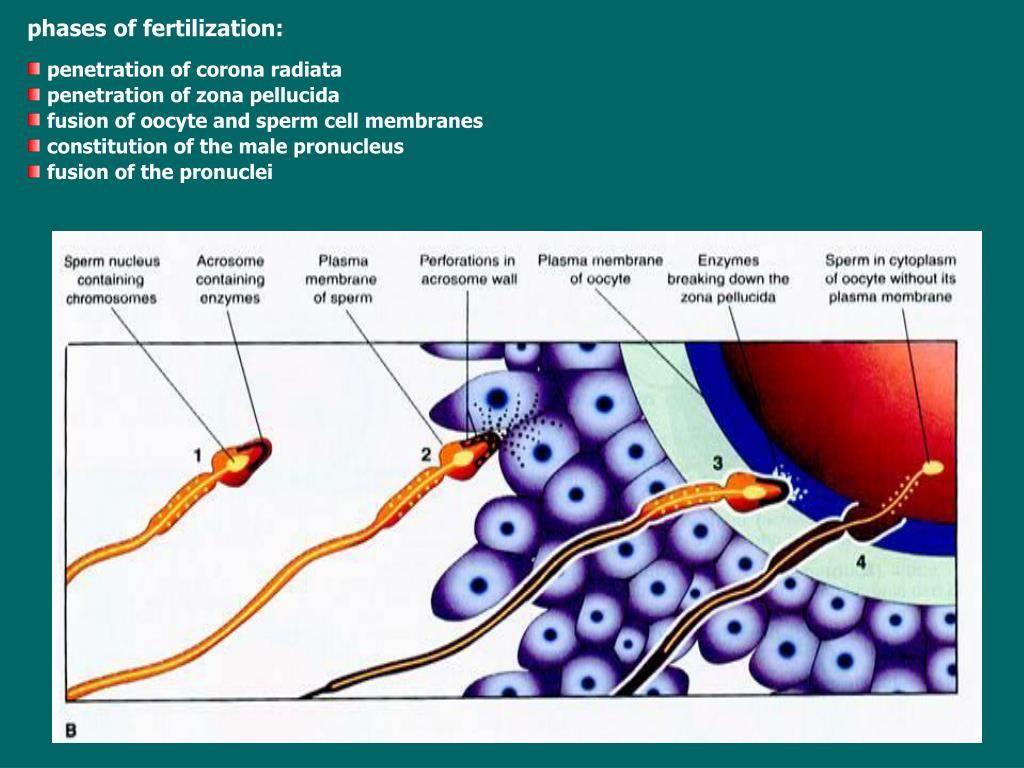 phases of fertilization:

penetration of corona radiata
penetration of zona pellucida
fusion of oocyte and sperm cell membranes
constitution of the male pronucleus
fusion of the pronuclei

Sperm nucleus containing chromosomes

Acrosome containing enzymes

Plasma membrane of sperm

Perforations in acrosome wall

Plasma membrane of oocyte

Enzymes breaking down the zona pellucida

Sperm in cytoplasm of oocyte without its plasma membrane

1

2

3

4

B